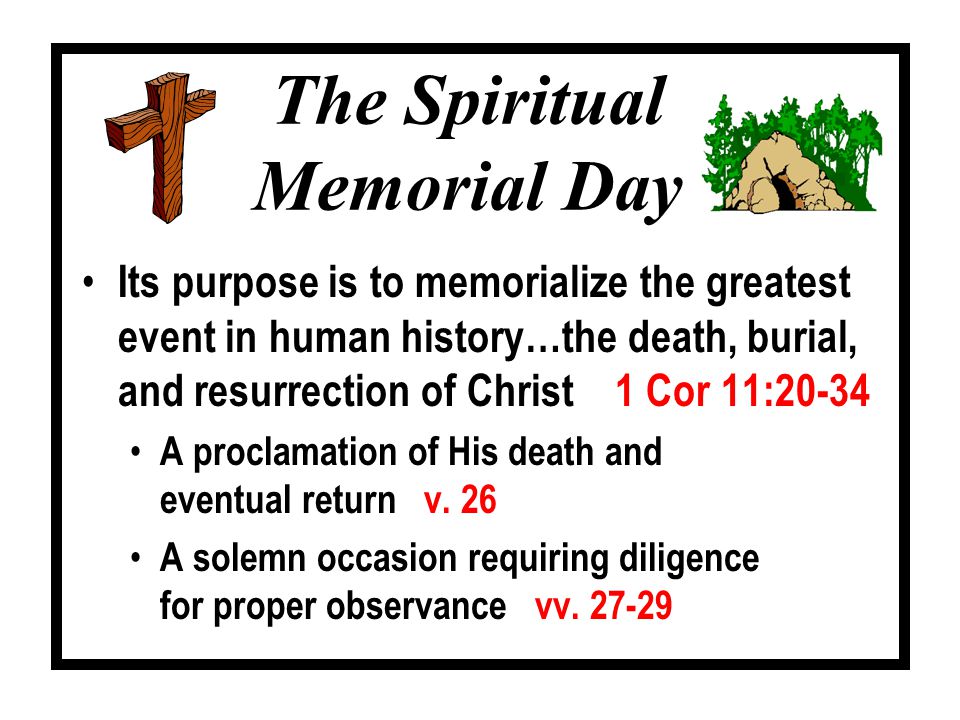 The Spiritual Memorial Day

• Its purpose is to memorialize the greatest event in human history…the death, burial, and resurrection of Christ 1 Cor 11:20-34

• A proclamation of His death and eventual return v. 26

• A solemn occasion requiring diligence for proper observance vv. 27-29